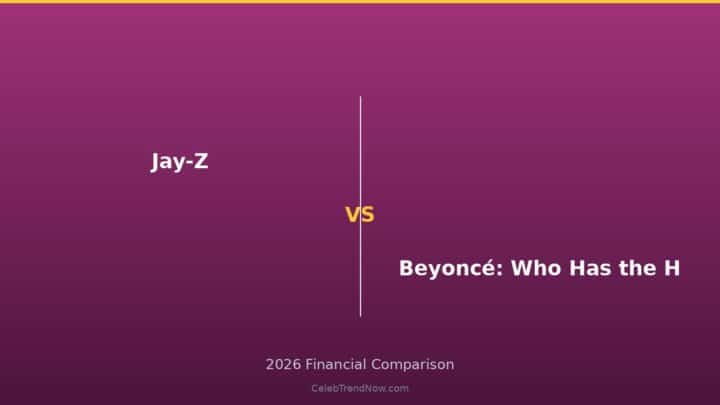 Jay-Z

VS

Beyoncé: Who Has the H

2026 Financial Comparison

CelebTrendNow.com